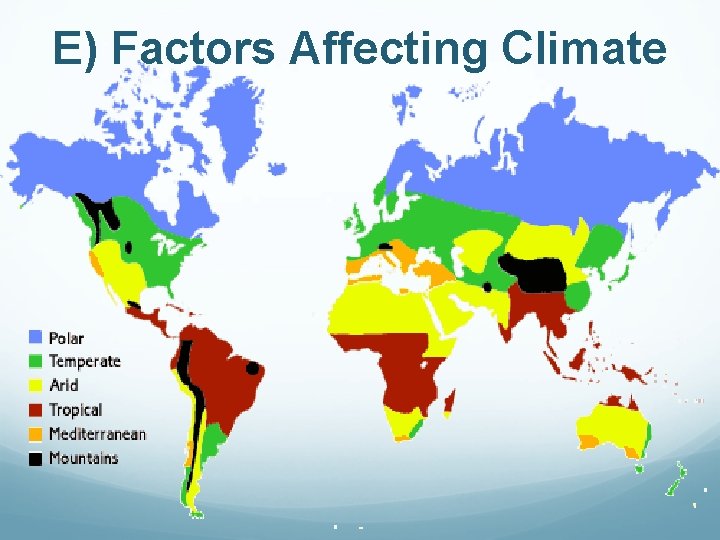 E) Factors Affecting Climate

Polar
Temperate
Arid
Tropical
Mediterranean
Mountains